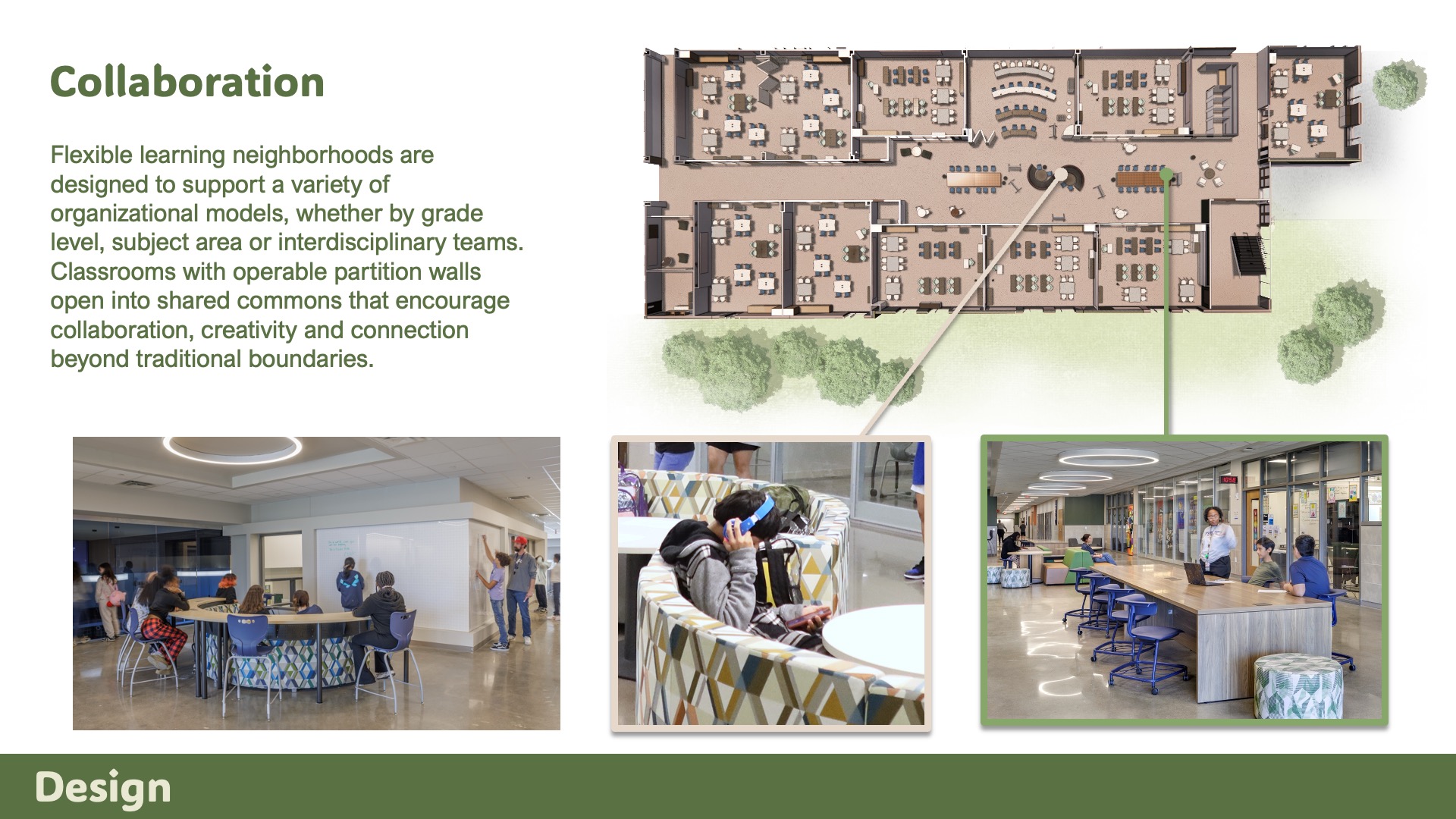 Collaboration

Flexible learning neighborhoods are designed to support a variety of organizational models, whether by grade level, subject area or interdisciplinary teams. Classrooms with operable partition walls open into shared commons that encourage collaboration, creativity and connection beyond traditional boundaries.

Design